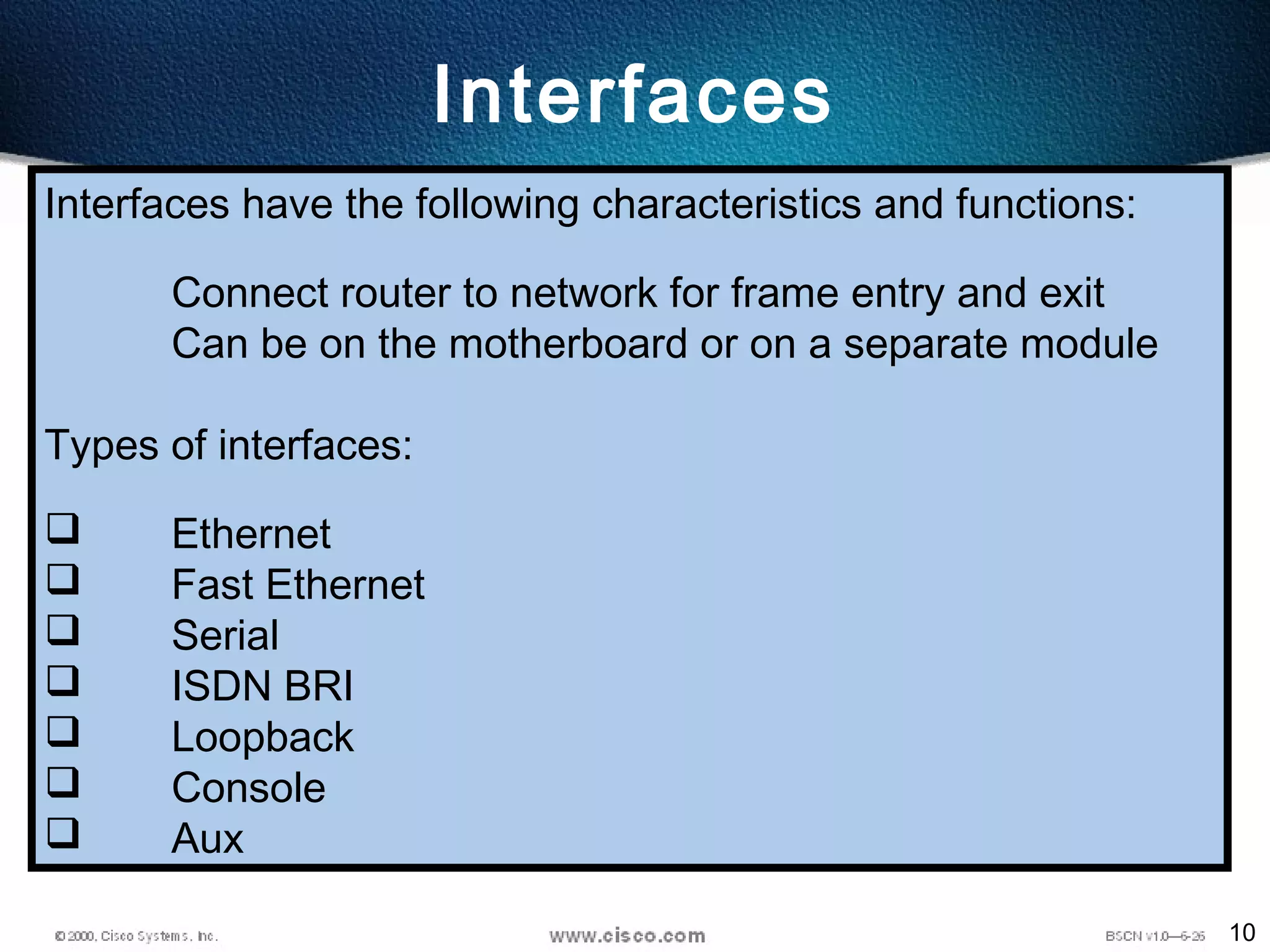 Interfaces

Interfaces have the following characteristics and functions:

Connect router to network for frame entry and exit
Can be on the motherboard or on a separate module

Types of interfaces:

❑ Ethernet
❑ Fast Ethernet
❑ Serial
❑ ISDN BRI
❑ Loopback
❑ Console
❑ Aux

© 2000, Cisco Systems, Inc.

www.cisco.com

BSCN v1.0—6-26

10